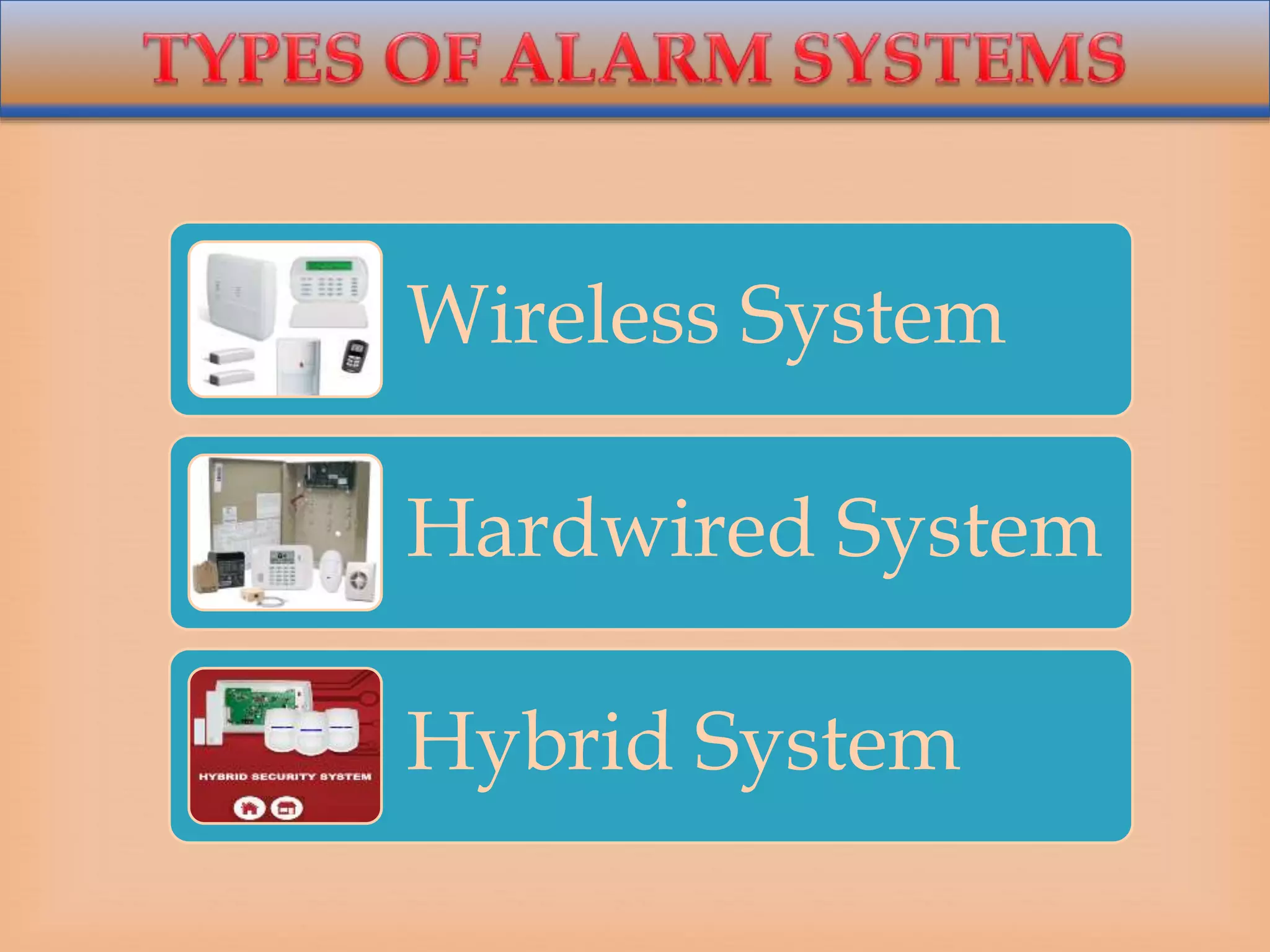 TYPES OF ALARM SYSTEMS

Wireless System

Hardwired System

HYBRID SECURITY SYSTEM

Hybrid System